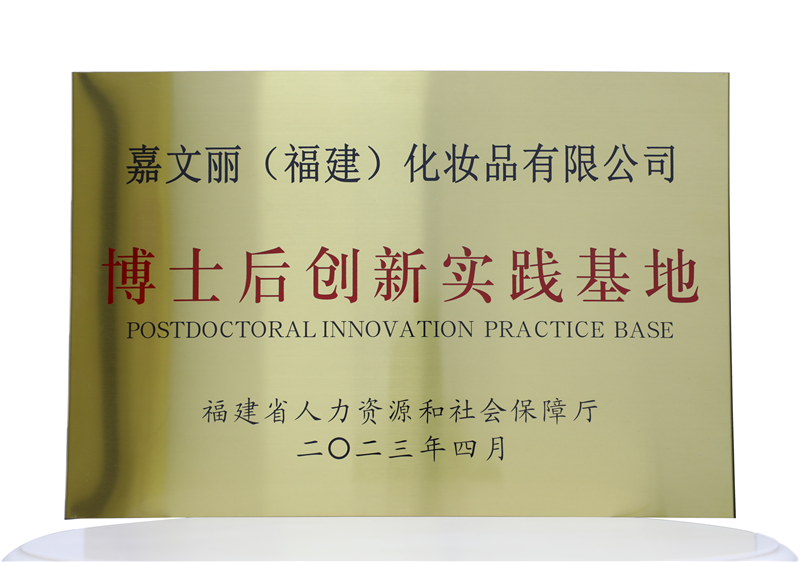 嘉文丽（福建）化妆品有限公司

博士后创新实践基地
POSTDOCTORAL INNOVATION PRACTICE BASE

福建省人力资源和社会保障厅
二〇二三年四月